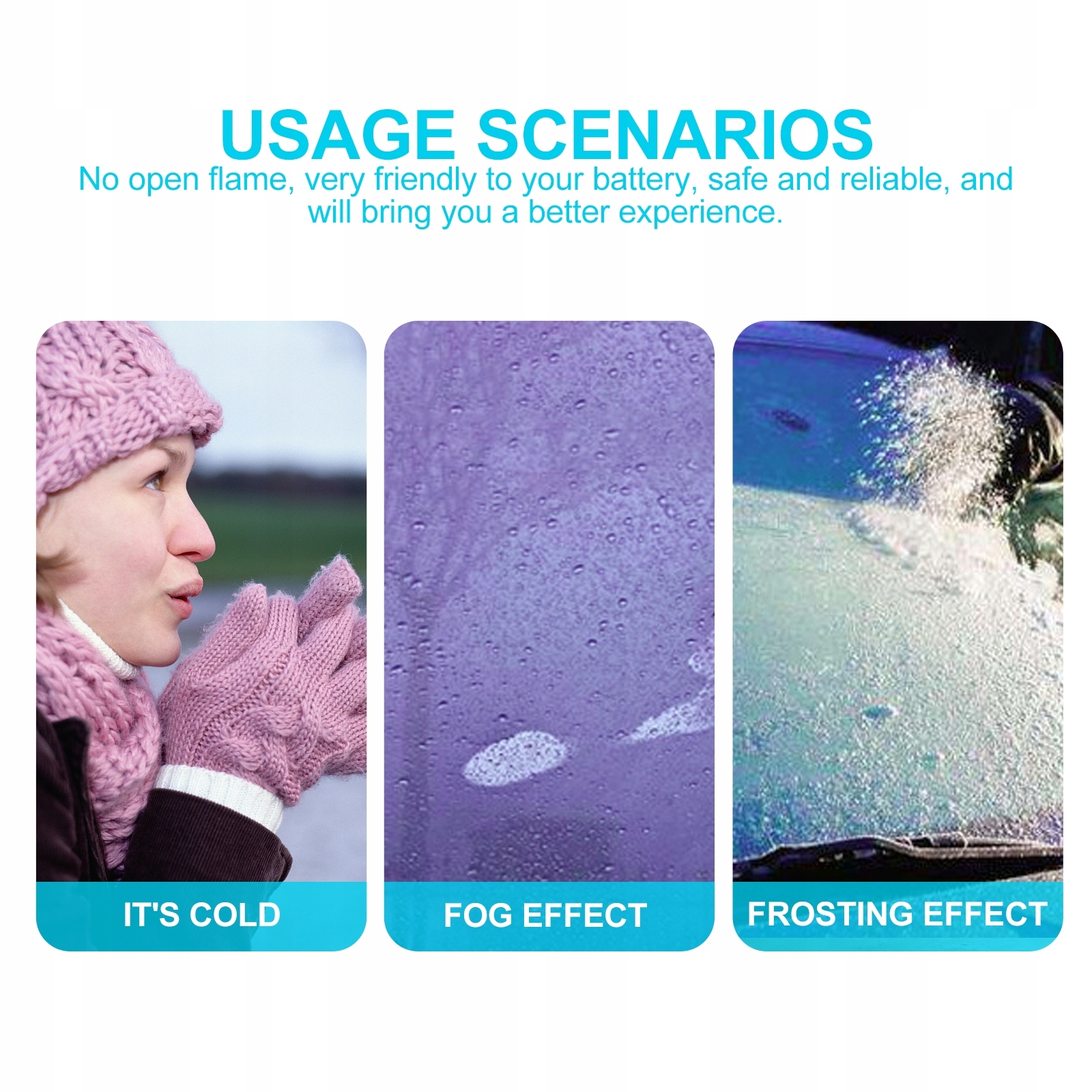 USAGE SCENARIOS

No open flame, very friendly to your battery, safe and reliable, and will bring you a better experience.

IT'S COLD

FOG EFFECT

FROSTING EFFECT